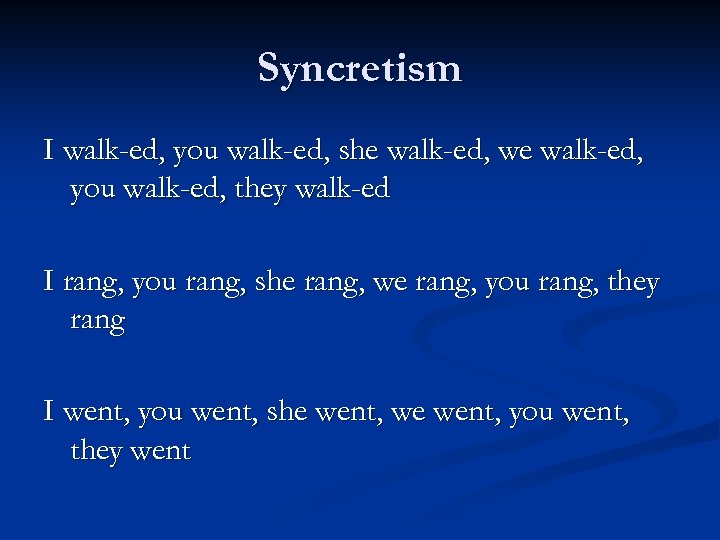 Syncretism

I walk-ed, you walk-ed, she walk-ed, we walk-ed, you walk-ed, they walk-ed

I rang, you rang, she rang, we rang, you rang, they rang

I went, you went, she went, we went, you went, they went